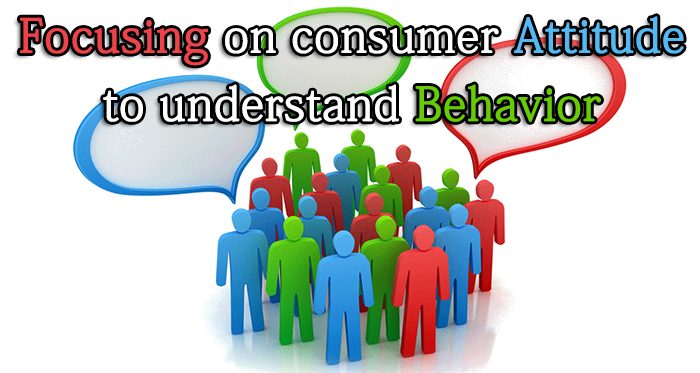 Focusing on consumer Attitude to understand Behavior